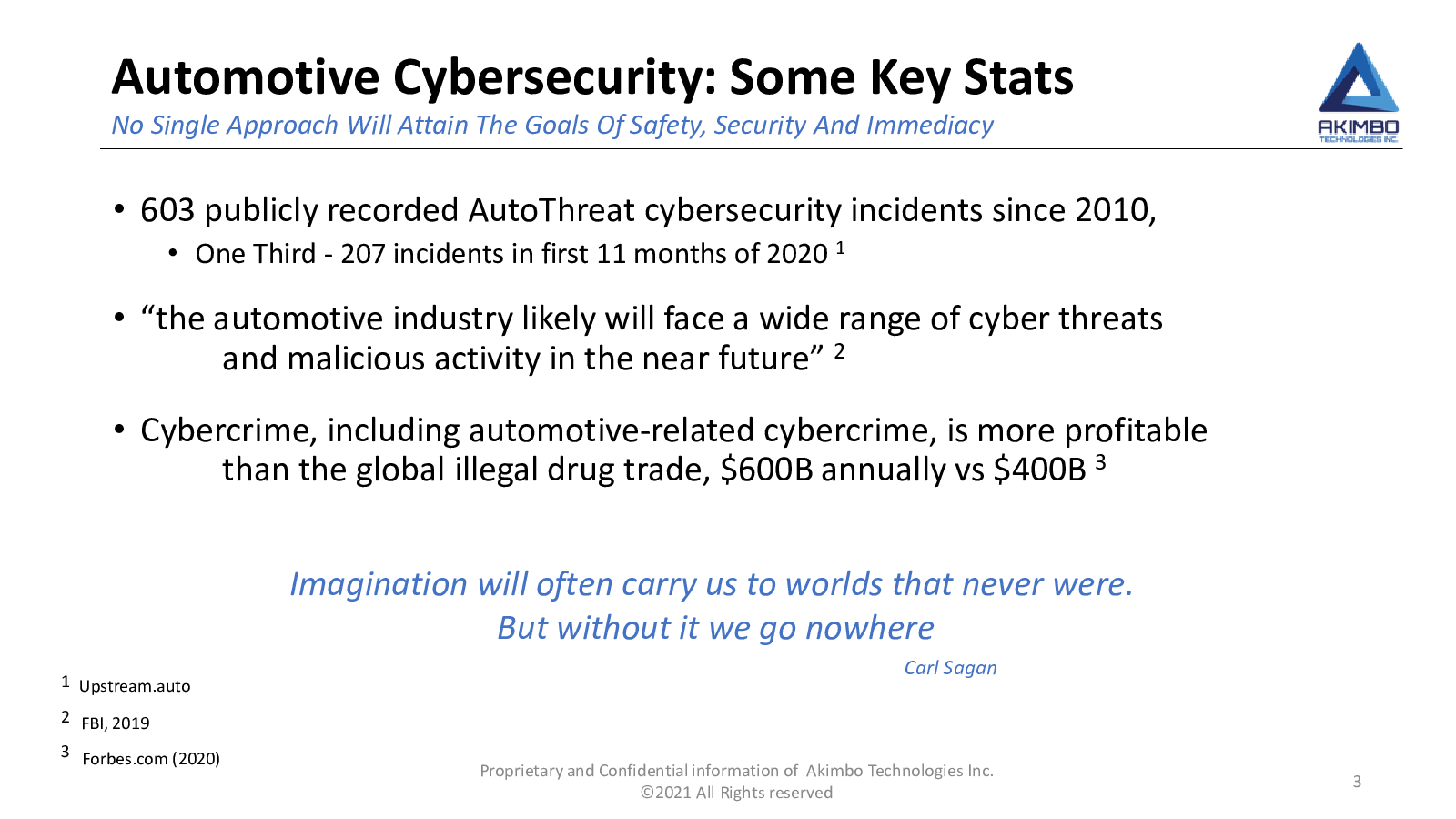 Automotive Cybersecurity: Some Key Stats

No Single Approach Will Attain The Goals Of Safety, Security And Immediacy

AKIMBO
TECHNOLOGIES INC.

• 603 publicly recorded AutoThreat cybersecurity incidents since 2010,
  • One Third - 207 incidents in first 11 months of 2020 $^1$

• “the automotive industry likely will face a wide range of cyber threats and malicious activity in the near future” $^2$

• Cybercrime, including automotive-related cybercrime, is more profitable than the global illegal drug trade, \$600B annually vs \$400B $^3$

Imagination will often carry us to worlds that never were.
But without it we go nowhere

Carl Sagan

$^1$ Upstream.auto

$^2$ FBI, 2019

$^3$ Forbes.com (2020)

Proprietary and Confidential information of Akimbo Technologies Inc.
©2021 All Rights reserved

3